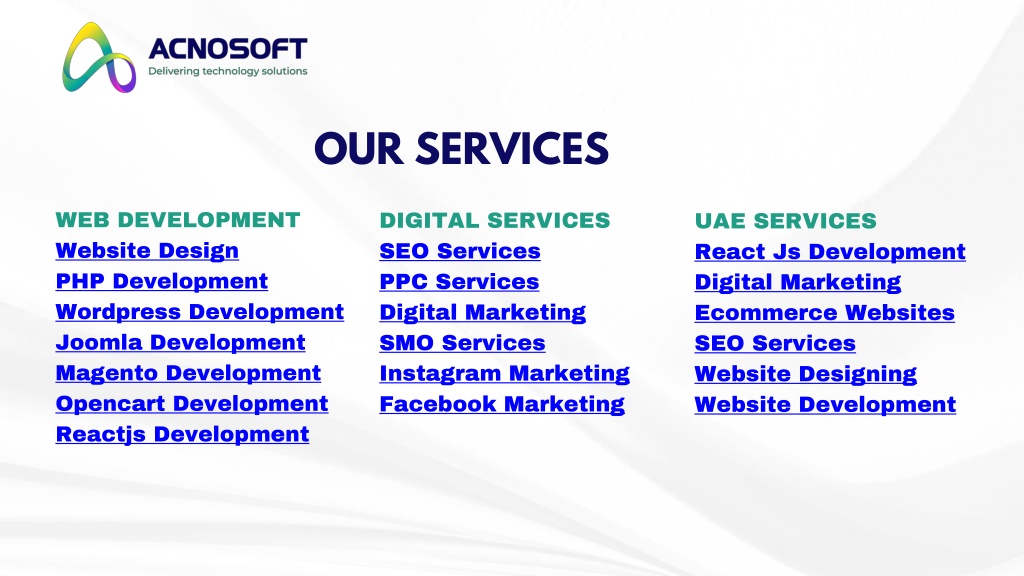 ACNOSOFT
Delivering technology solutions

OUR SERVICES

WEB DEVELOPMENT
Website Design
PHP Development
Wordpress Development
Joomla Development
Magento Development
Opencart Development
Reactjs Development

DIGITAL SERVICES
SEO Services
PPC Services
Digital Marketing
SMO Services
Instagram Marketing
Facebook Marketing

UAE SERVICES
React Js Development
Digital Marketing
Ecommerce Websites
SEO Services
Website Designing
Website Development